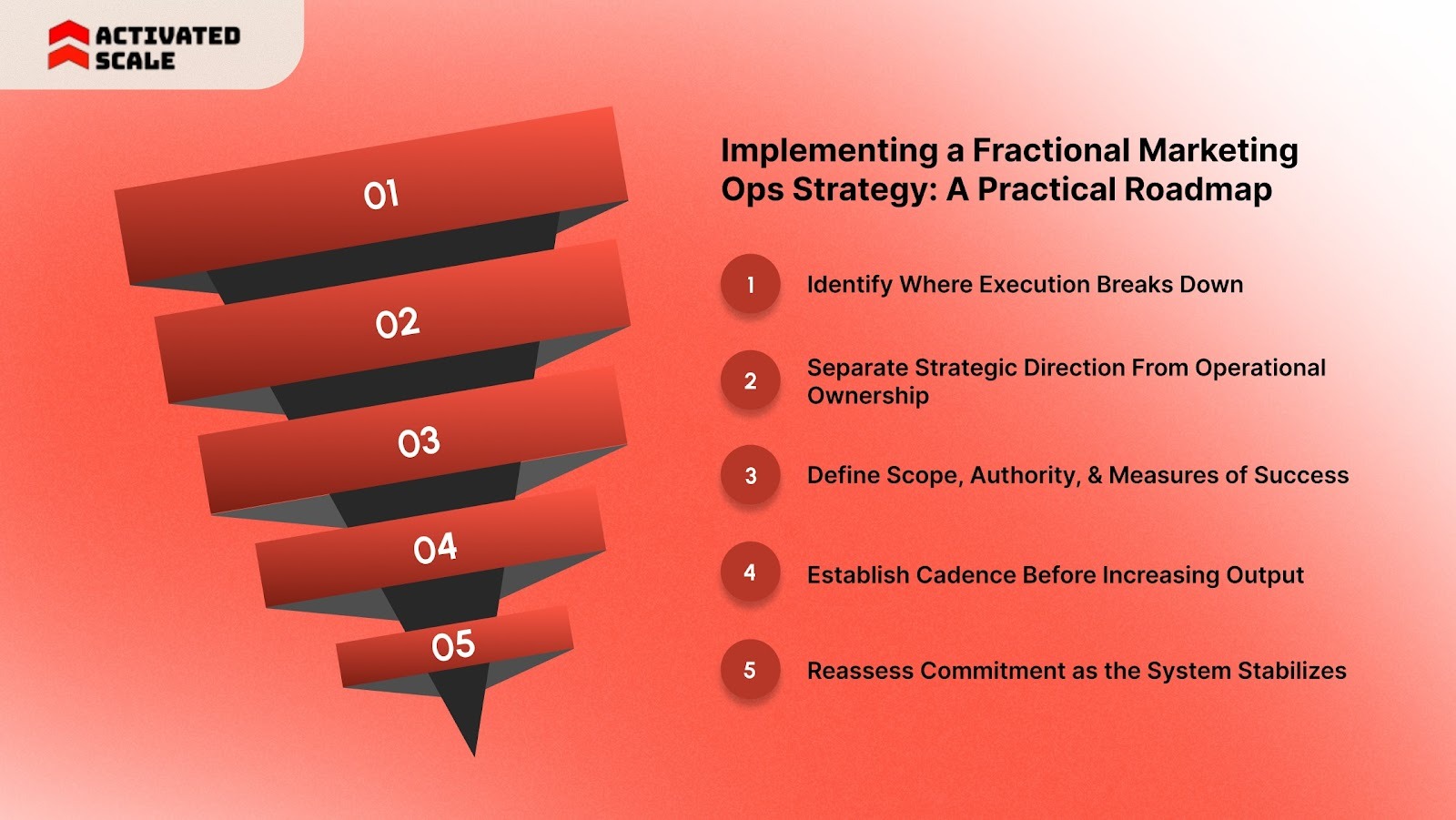 ACTIVATED SCALE

01

02

03

04

05

Implementing a Fractional Marketing Ops Strategy: A Practical Roadmap

1 Identify Where Execution Breaks Down

2 Separate Strategic Direction From Operational Ownership

3 Define Scope, Authority, & Measures of Success

4 Establish Cadence Before Increasing Output

5 Reassess Commitment as the System Stabilizes